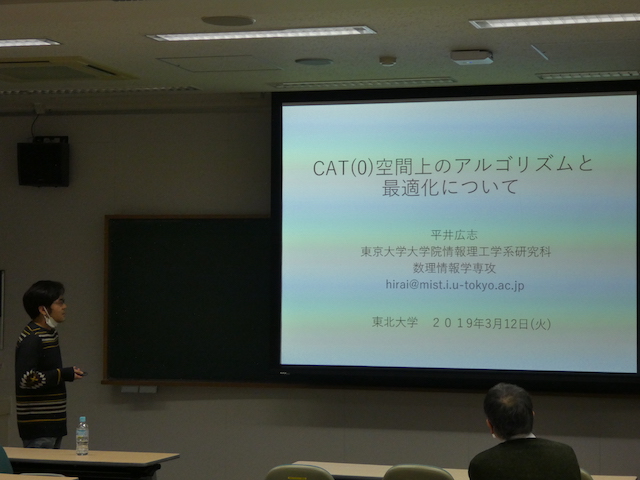 CAT(0)空間上のアルゴリズムと最適化について

平井広志
東京大学大学院情報理工学系研究科
数理情報学専攻
hirai@mist.i.u-tokyo.ac.jp

東北大学　２０１９年3月12日(火)